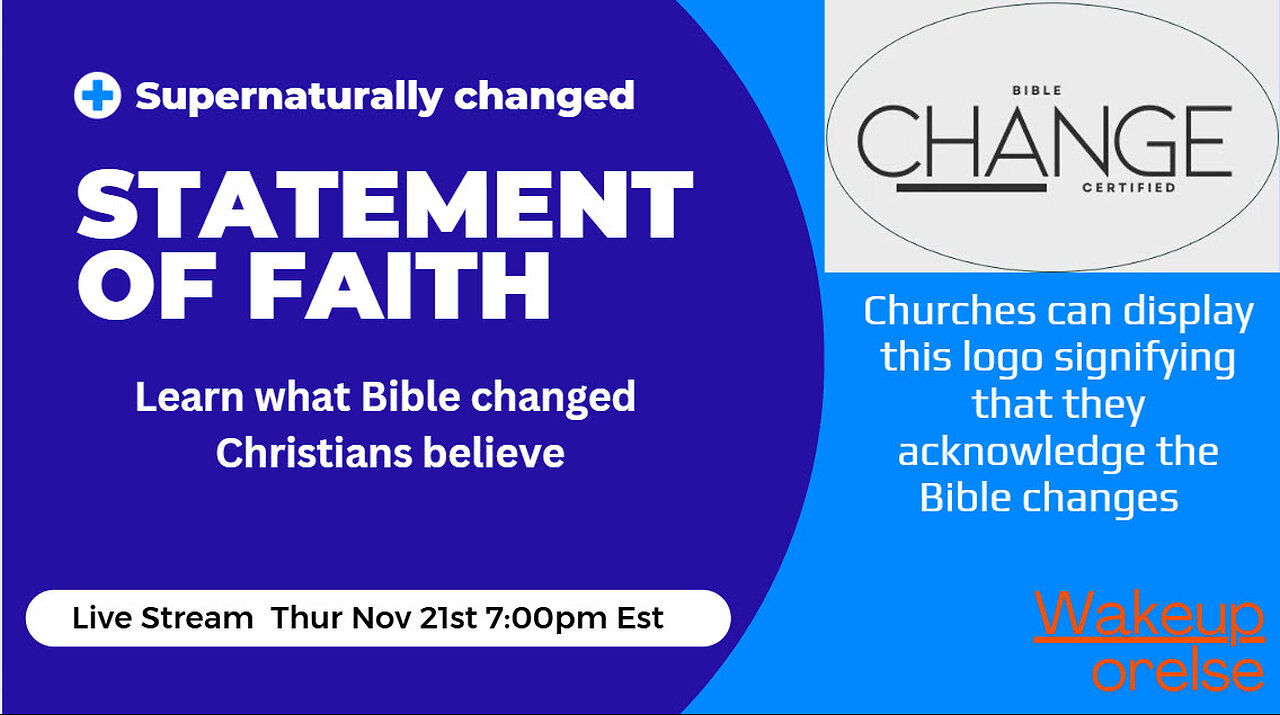 Supernaturally changed

STATEMENT OF FAITH

Learn what Bible changed Christians believe

Live Stream Thur Nov 21st 7:00pm Est

BIBLE
CHANGE
CERTIFIED

Churches can display this logo signifying that they acknowledge the Bible changes

Wakeup
orelse